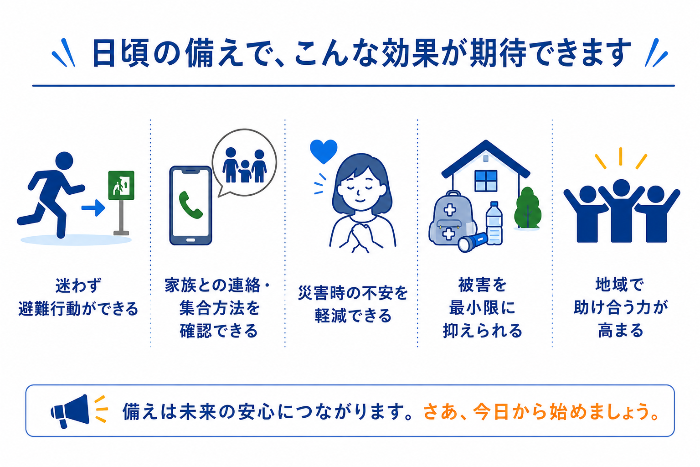 日頃の備えで、こんな効果が期待できます

迷わず
避難行動ができる

家族との連絡・
集合方法を
確認できる

災害時の不安を
軽減できる

被害を
最小限に
抑えられる

地域で
助け合う力が
高まる

備えは未来の安心につながります。さあ、今日から始めましょう。